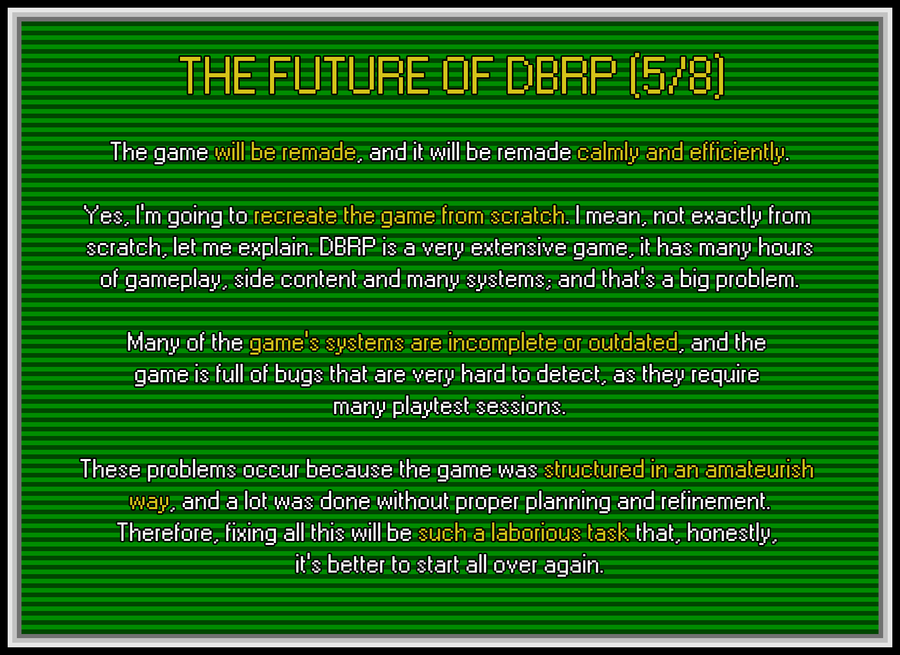 THE FUTURE OF DBRP (5/8)

The game will be remade, and it will be remade calmly and efficiently.

Yes, I'm going to recreate the game from scratch. I mean, not exactly from scratch, let me explain. DBRP is a very extensive game, it has many hours of gameplay, side content and many systems; and that's a big problem.

Many of the game's systems are incomplete or outdated, and the game is full of bugs that are very hard to detect, as they require many playtest sessions.

These problems occur because the game was structured in an amateurish way, and a lot was done without proper planning and refinement. Therefore, fixing all this will be such a laborious task that, honestly, it's better to start all over again.